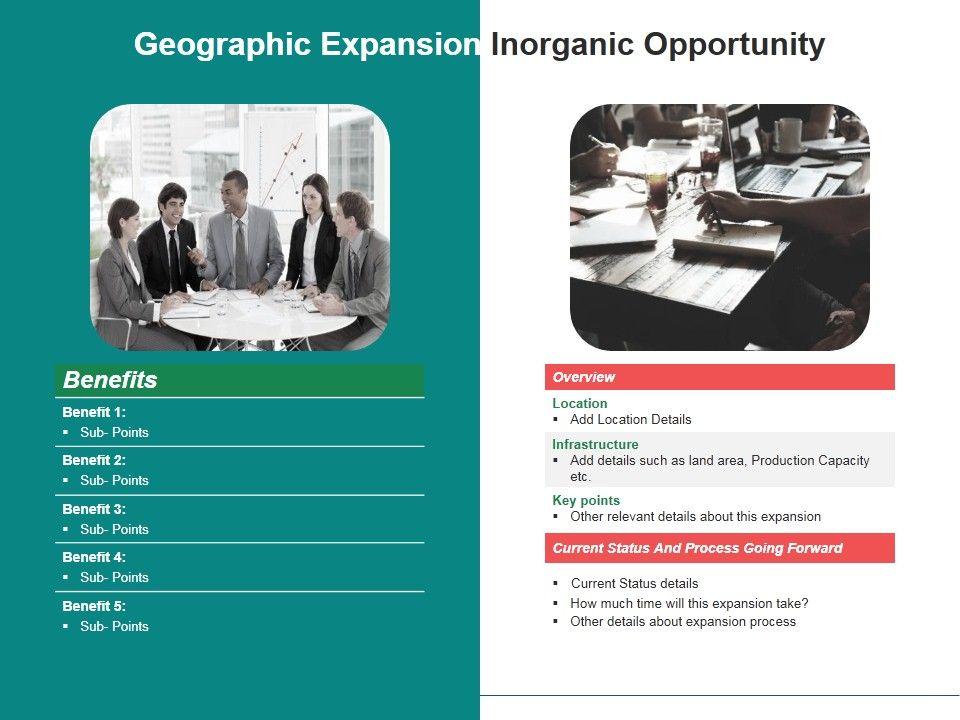 Geographic Expansion Inorganic Opportunity

Benefits

Benefit 1:
▪ Sub- Points

Benefit 2:
▪ Sub- Points

Benefit 3:
▪ Sub- Points

Benefit 4:
▪ Sub- Points

Benefit 5:
▪ Sub- Points

Overview

Location
▪ Add Location Details

Infrastructure
▪ Add details such as land area, Production Capacity etc.

Key points
▪ Other relevant details about this expansion

Current Status And Process Going Forward

▪ Current Status details
▪ How much time will this expansion take?
▪ Other details about expansion process